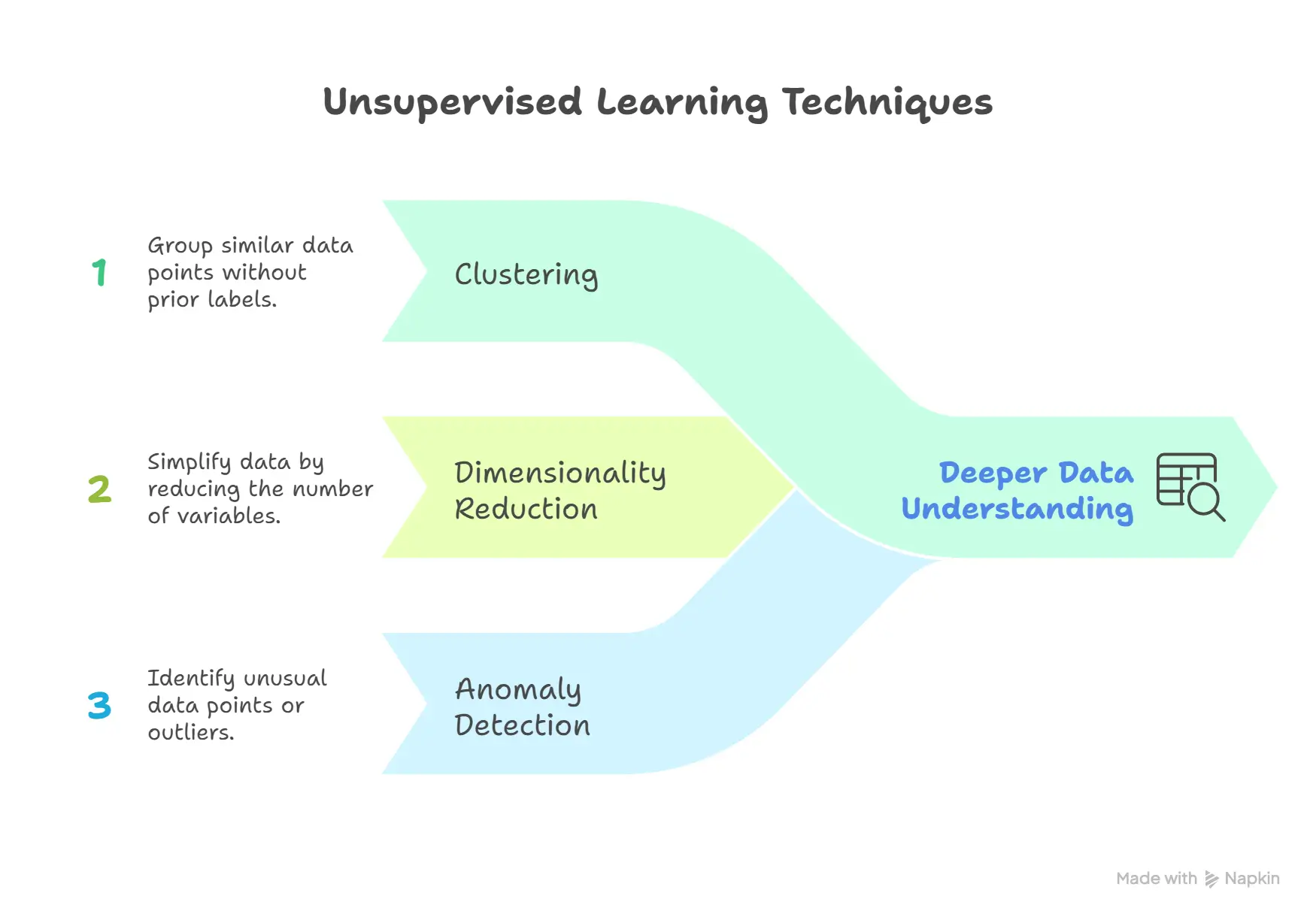 Unsupervised Learning Techniques

1 Group similar data points without prior labels.

Clustering

2 Simplify data by reducing the number of variables.

Dimensionality Reduction

3 Identify unusual data points or outliers.

Anomaly Detection

Deeper Data Understanding

Made with Napkin